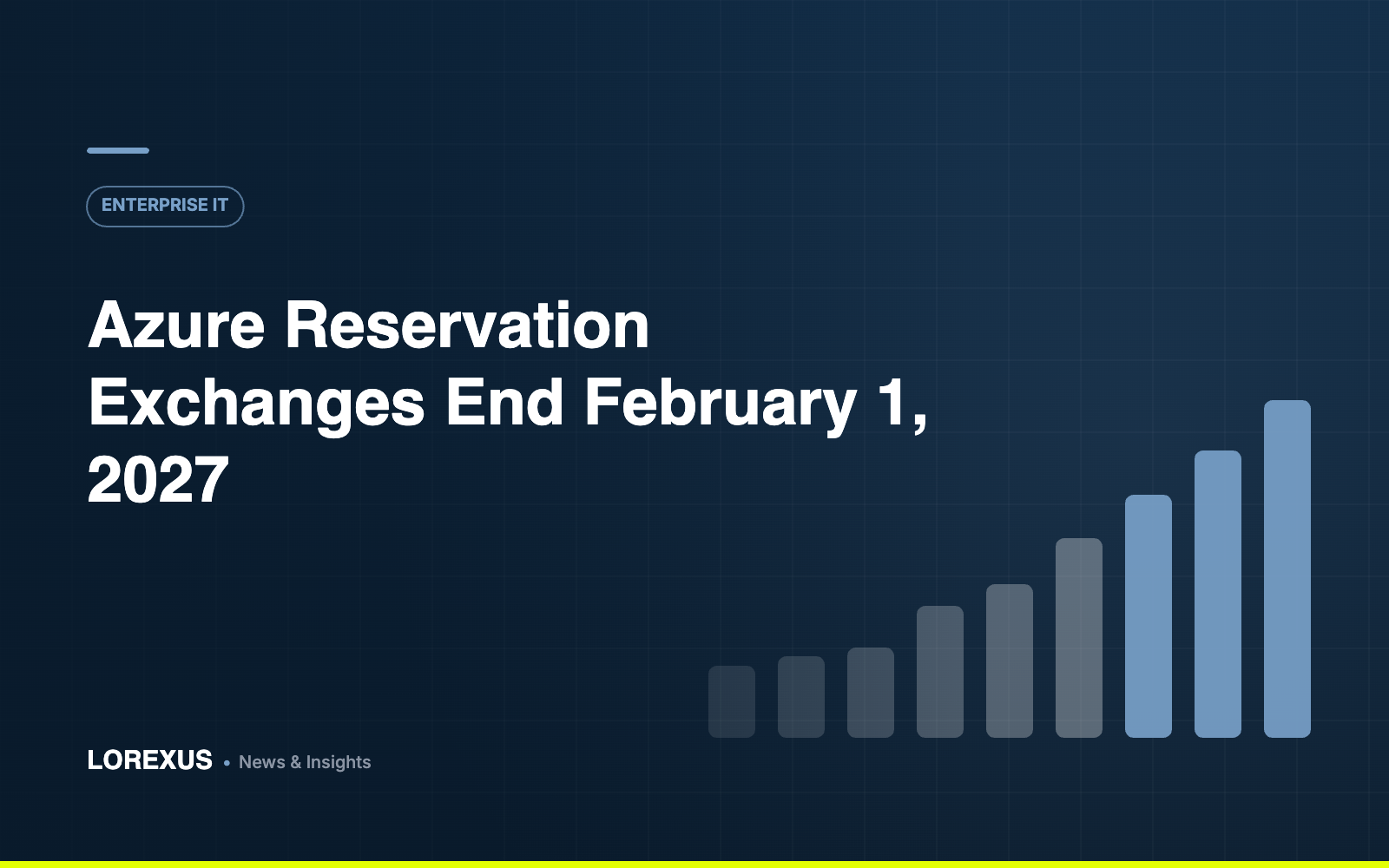 ENTERPRISE IT

Azure Reservation Exchanges End February 1, 2027

LOREXUS • News & Insights